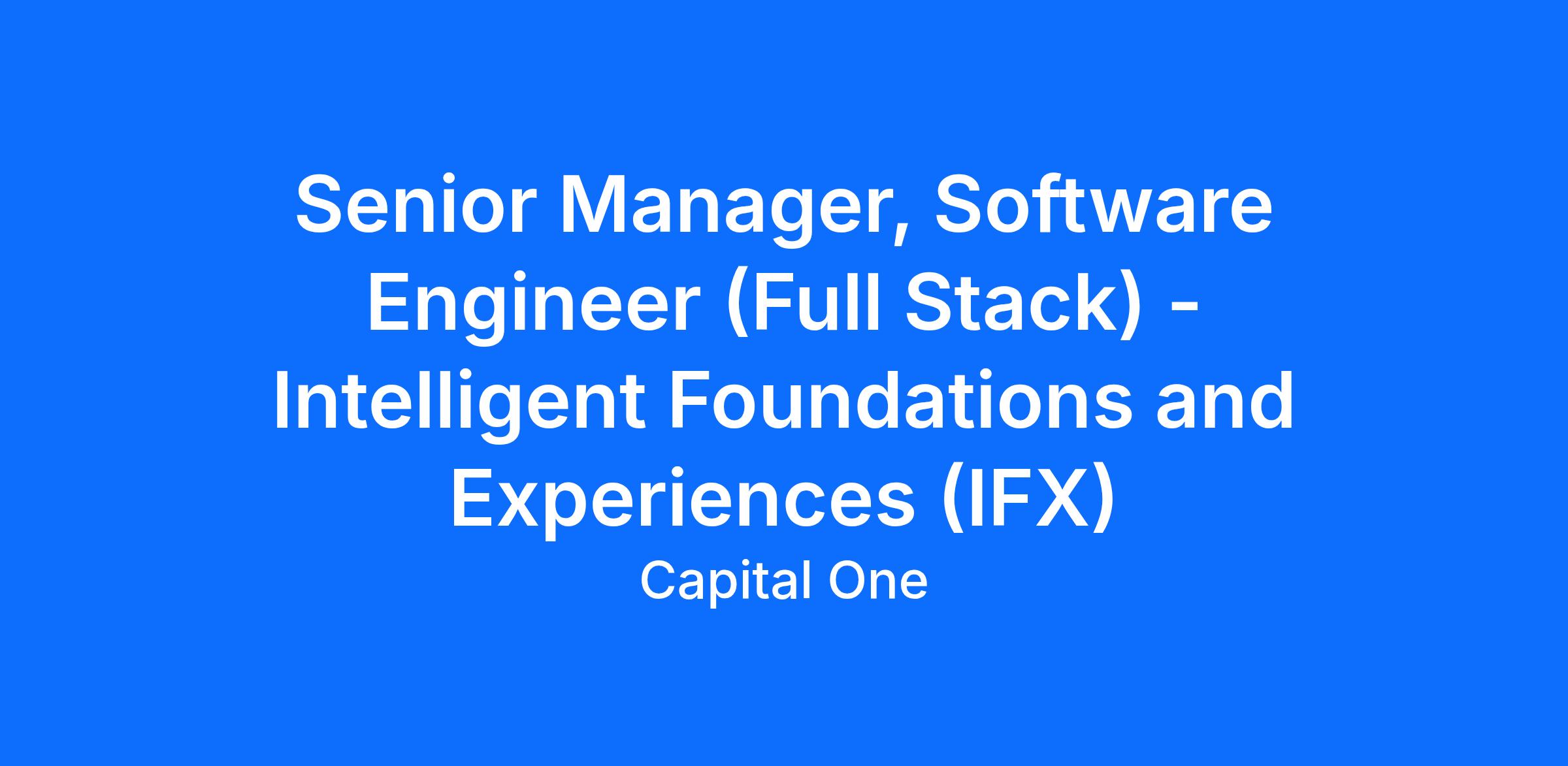 Senior Manager, Software Engineer (Full Stack) - Intelligent Foundations and Experiences (IFX)

Capital One